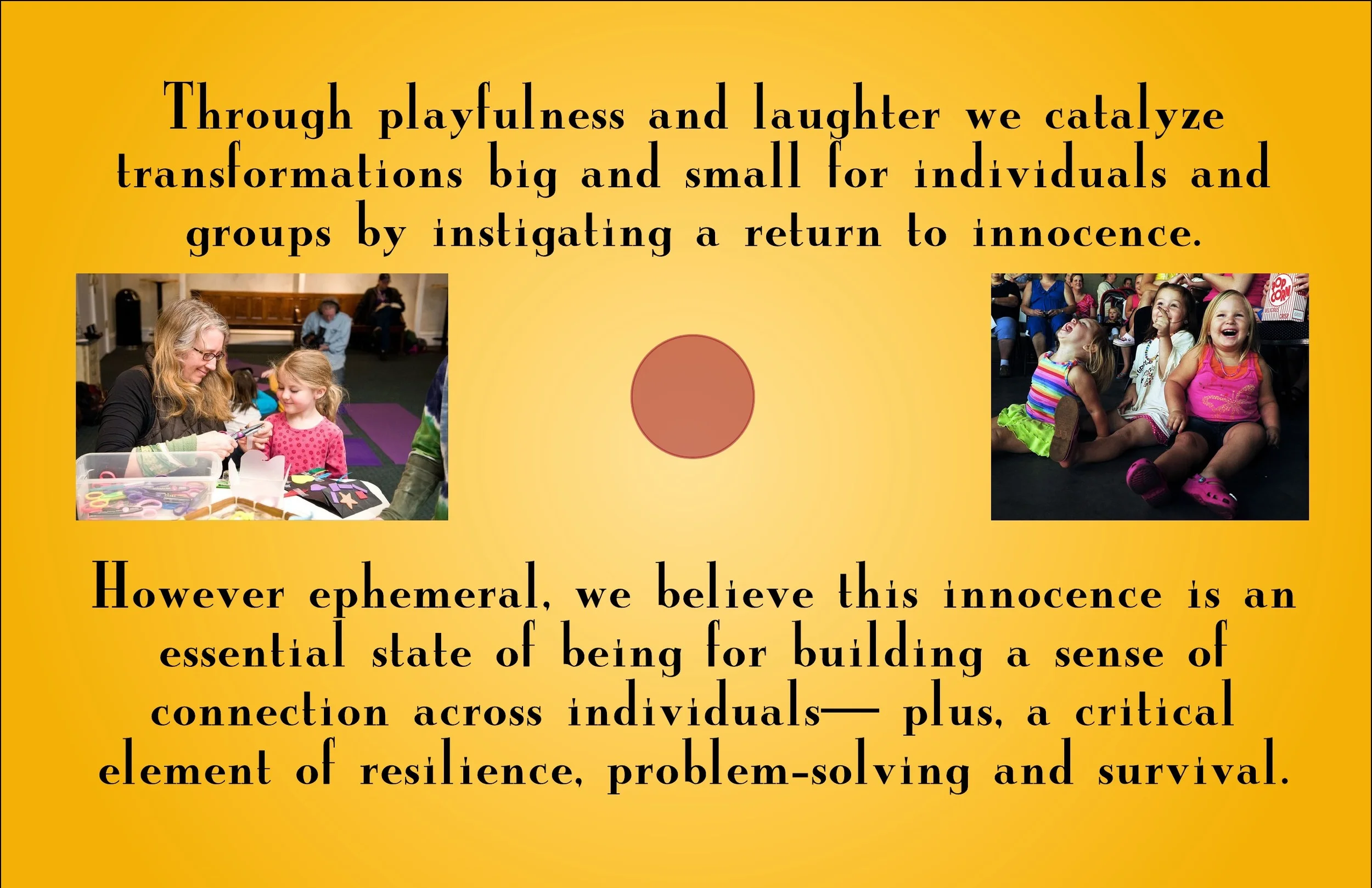 Through playfulness and laughter we catalyze transformations big and small for individuals and groups by instigating a return to innocence.

POP CORN

However ephemeral, we believe this innocence is an essential state of being for building a sense of connection across individuals— plus, a critical element of resilience, problem-solving and survival.